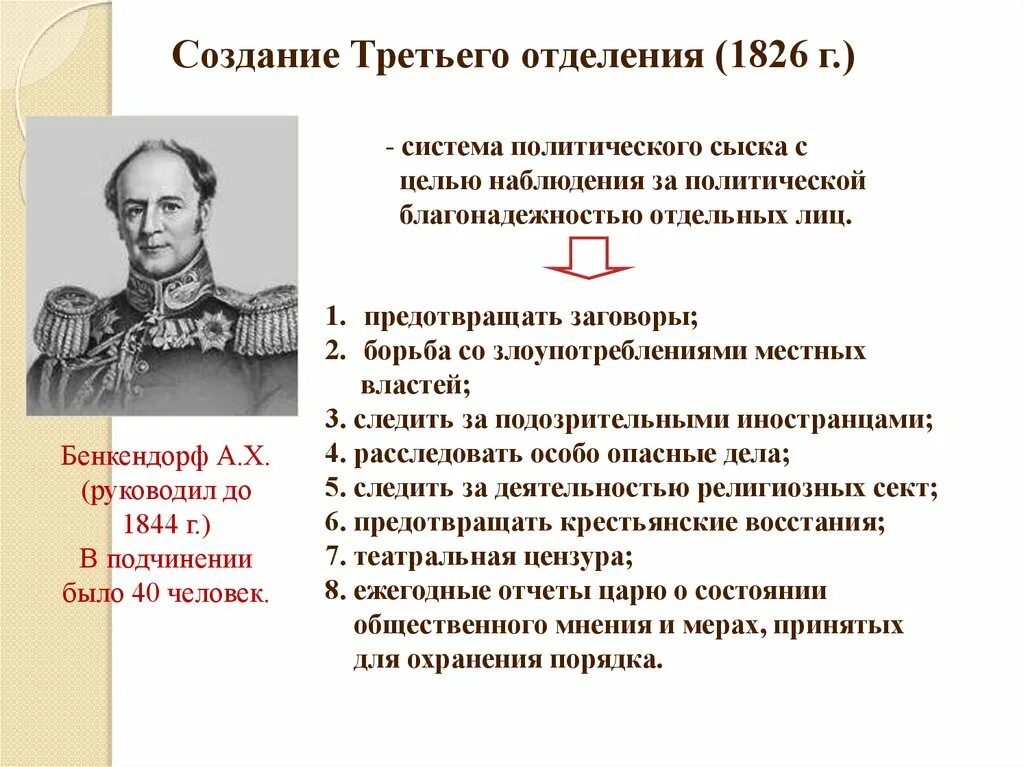 Создание Третьего отделения (1826 г.)

- система политического сыска с целью наблюдения за политической благонадежностью отдельных лиц.

1. предотвращать заговоры;
2. борьба со злоупотреблениями местных властей;
3. следить за подозрительными иностранцами;
4. расследовать особо опасные дела;
5. следить за деятельностью религиозных сект;
6. предотвращать крестьянские восстания;
7. театральная цензура;
8. ежегодные отчеты царю о состоянии общественного мнения и мерах, принятых для охранения порядка.

Бенкендорф А.Х. (руководил до 1844 г.) В подчинении было 40 человек.